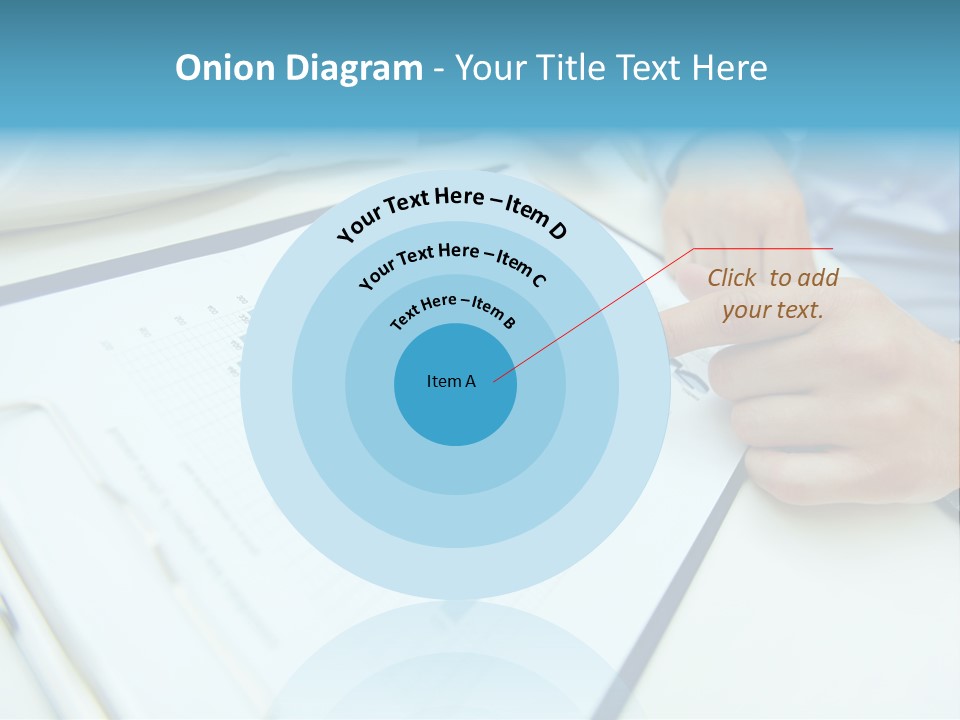 Onion Diagram - Your Title Text Here

Your Text Here – Item D

Your Text Here – Item C

Text Here – Item B

Item A

Click to add your text.